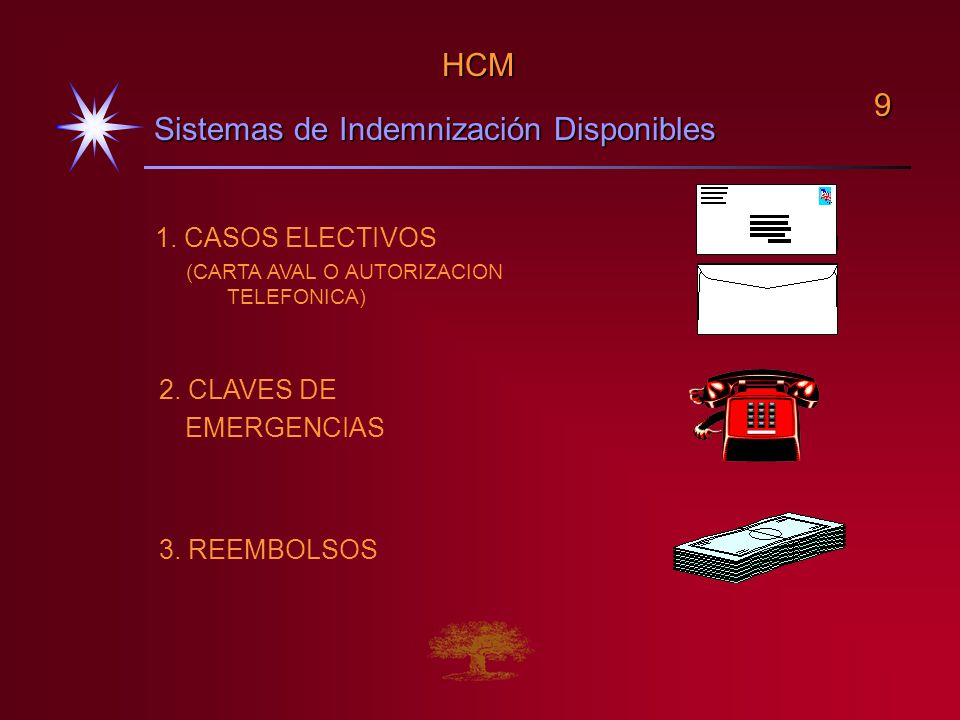 HCM

9

Sistemas de Indemnización Disponibles

1. CASOS ELECTIVOS
(CARTA AVAL O AUTORIZACION TELEFONICA)

2. CLAVES DE EMERGENCIAS

3. REEMBOLSOS